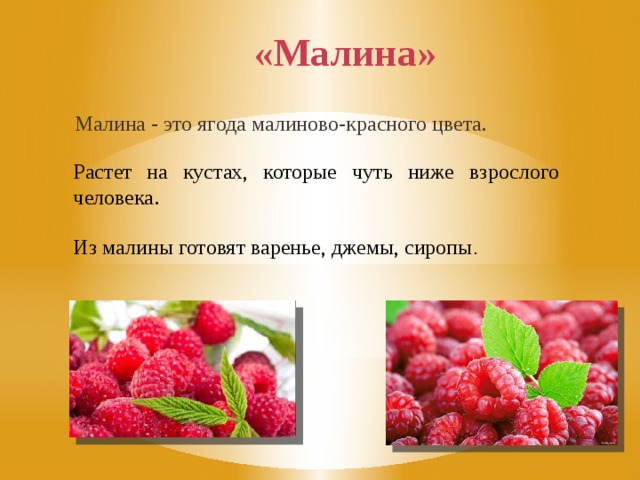 «Малина»

Малина - это ягода малиново-красного цвета.

Растет на кустах, которые чуть ниже взрослого человека.

Из малины готовят варенье, джемы, сиропы.